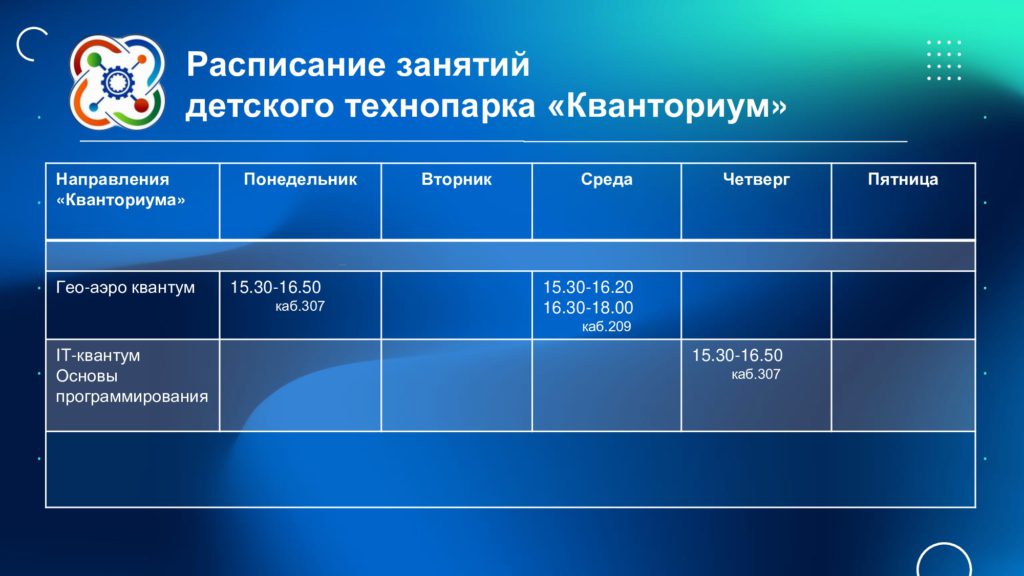 Расписание занятий
детского технопарка «Кванториум»

| Направления «Кванториума» | Понедельник | Вторник | Среда | Четверг | Пятница |
|---|---|---|---|---|---|
| | | | | | |
| Гео-аэро квантум | 15.30-16.50 каб.307 | | 15.30-16.20 16.30-18.00 каб.209 | | |
| IT-квантум Основы программирования | | | | 15.30-16.50 каб.307 | |
| | | | | | |